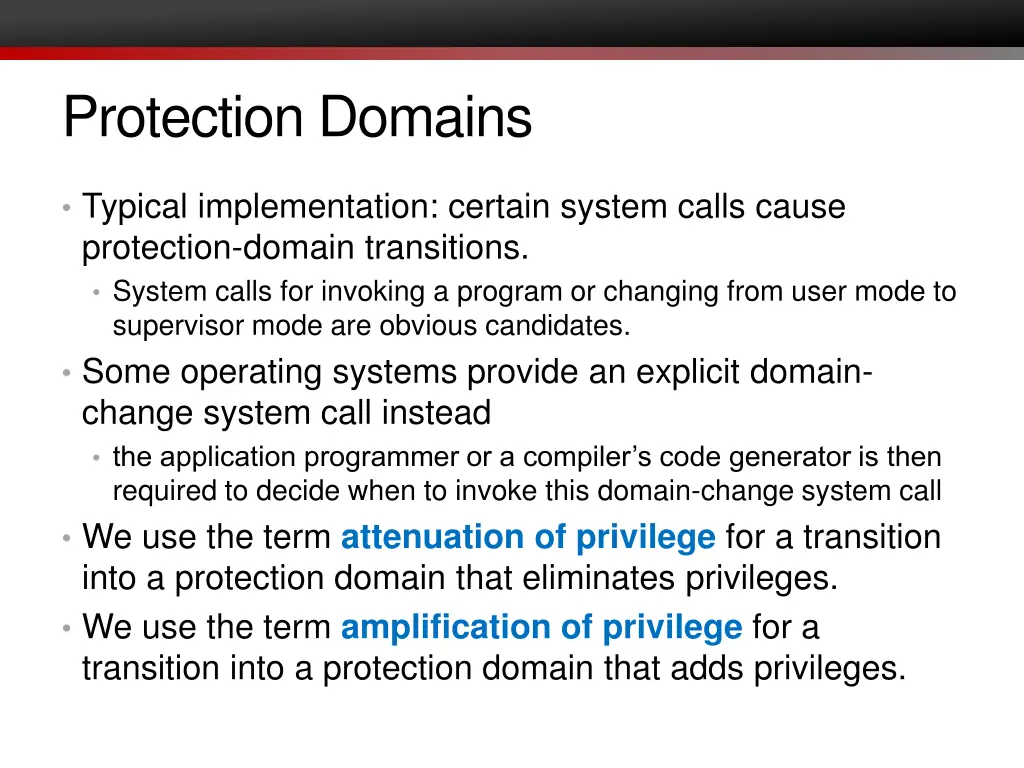 Protection Domains

• Typical implementation: certain system calls cause protection-domain transitions.
  • System calls for invoking a program or changing from user mode to supervisor mode are obvious candidates.
• Some operating systems provide an explicit domain-change system call instead
  • the application programmer or a compiler's code generator is then required to decide when to invoke this domain-change system call
• We use the term attenuation of privilege for a transition into a protection domain that eliminates privileges.
• We use the term amplification of privilege for a transition into a protection domain that adds privileges.